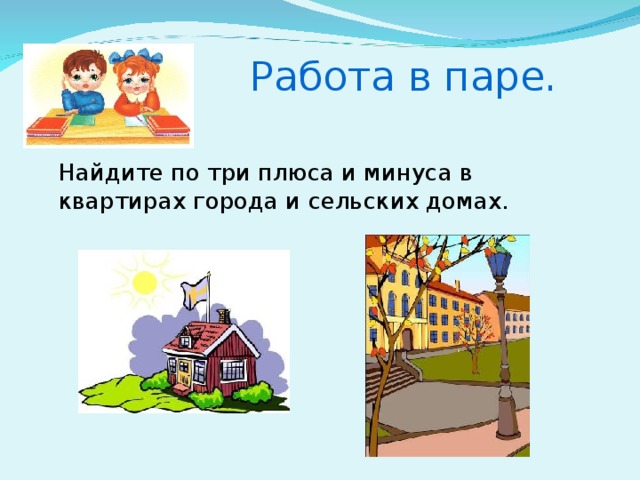 Работа в паре.

Найдите по три плюса и минуса в квартирах города и сельских домах.